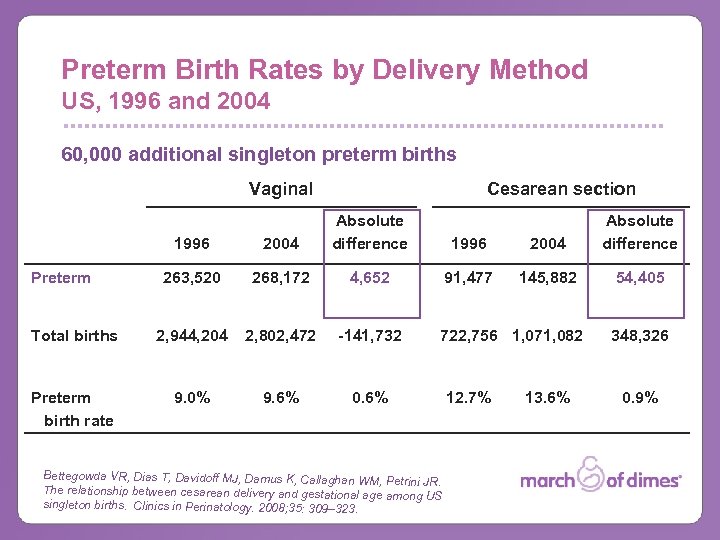 Preterm Birth Rates by Delivery Method
US, 1996 and 2004

60,000 additional singleton preterm births

| | Vaginal | | | Cesarean section | | |
|---|---|---|---|---|---|---|
| | 1996 | 2004 | Absolute difference | 1996 | 2004 | Absolute difference |
| Preterm | 263,520 | 268,172 | 4,652 | 91,477 | 145,882 | 54,405 |
| Total births | 2,944,204 | 2,802,472 | -141,732 | 722,756 | 1,071,082 | 348,326 |
| Preterm birth rate | 9.0% | 9.6% | 0.6% | 12.7% | 13.6% | 0.9% |

Bettegowda VR, Dias T, Davidoff MJ, Damus K, Callaghan WM, Petrini JR. The relationship between cesarean delivery and gestational age among US singleton births. Clinics in Perinatology. 2008;35: 309–323.

march of dimes